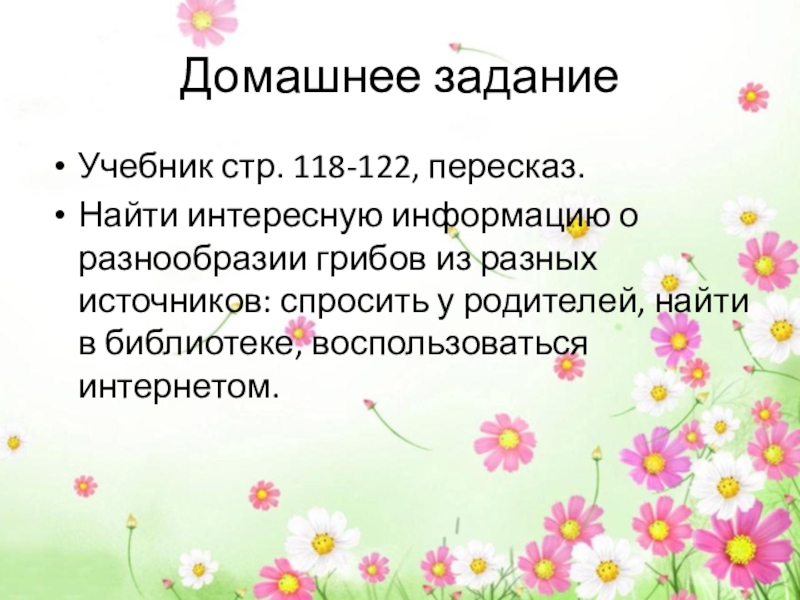 Домашнее задание

• Учебник стр. 118-122, пересказ.
• Найти интересную информацию о разнообразии грибов из разных источников: спросить у родителей, найти в библиотеке, воспользоваться интернетом.